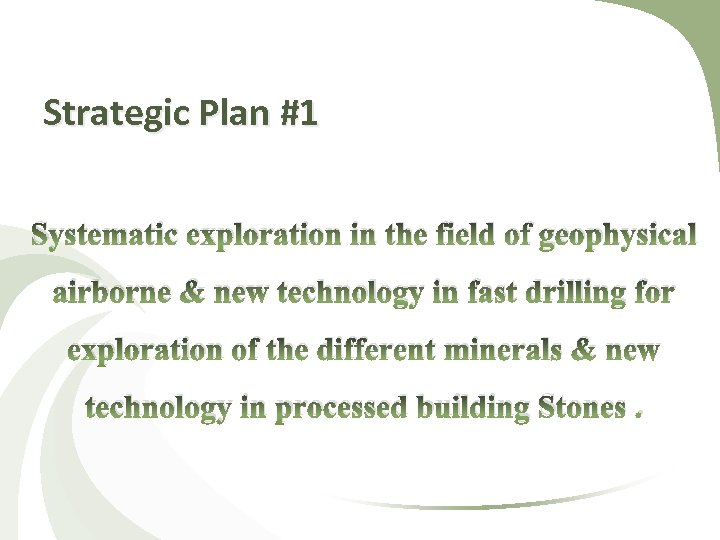 Strategic Plan #1

Systematic exploration in the field of geophysical airborne & new technology in fast drilling for exploration of the different minerals & new technology in processed building Stones .